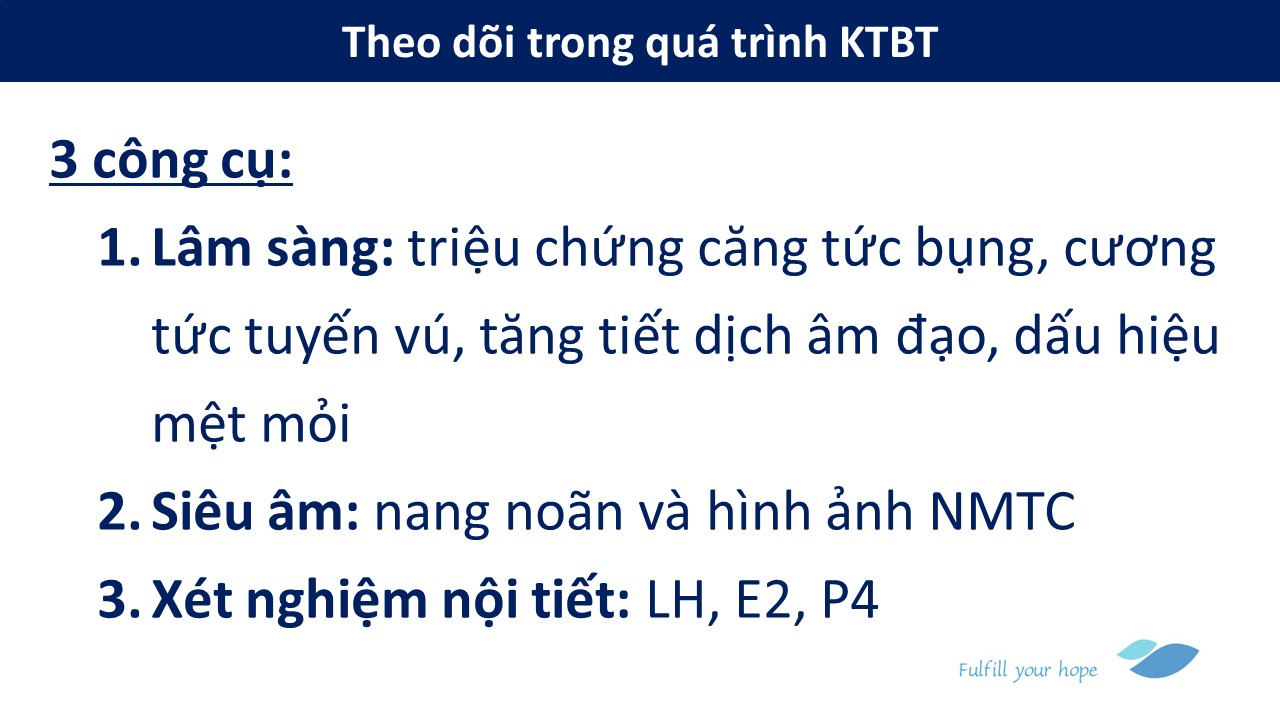 Theo dõi trong quá trình KTBT

3 công cụ:

1. Lâm sàng: triệu chứng căng tức bụng, cương tức tuyến vú, tăng tiết dịch âm đạo, dấu hiệu mệt mỏi

2. Siêu âm: nang noãn và hình ảnh NMTC

3. Xét nghiệm nội tiết: LH, E2, P4

Fulfill your hope